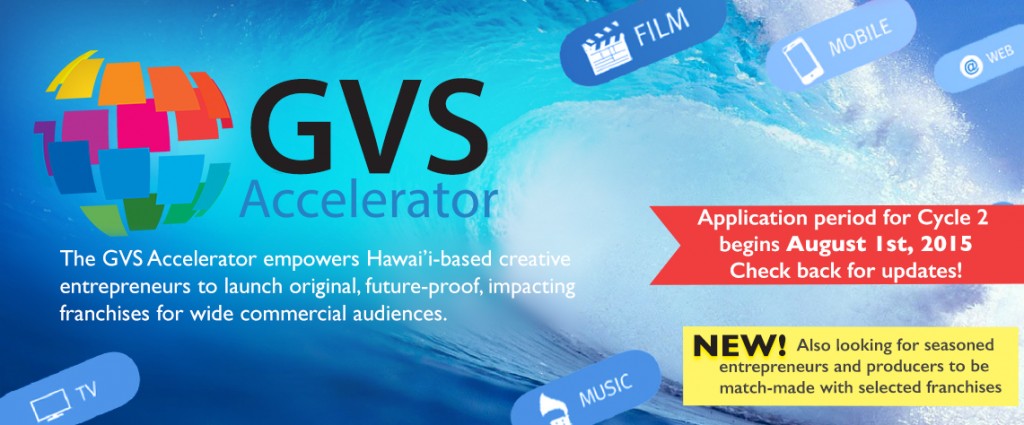 FILM

MOBILE

WEB

GVS
Accelerator

The GVS Accelerator empowers Hawai'i-based creative entrepreneurs to launch original, future-proof, impacting franchises for wide commercial audiences.

Application period for Cycle 2 begins **August 1st, 2015** Check back for updates!

NEW! Also looking for seasoned entrepreneurs and producers to be match-made with selected franchises

TV

MUSIC